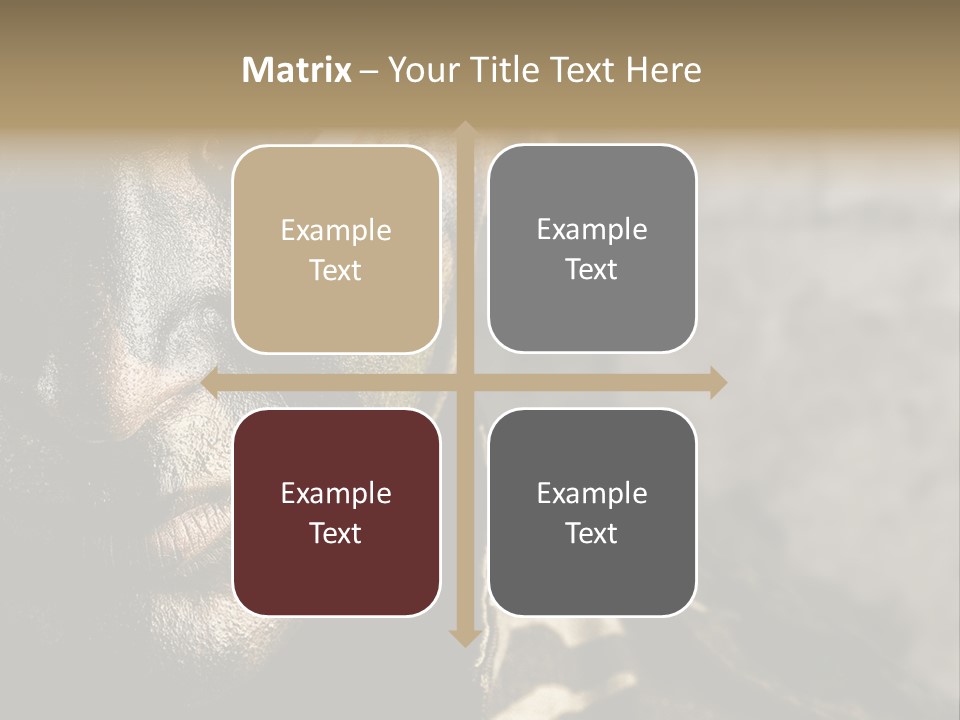 Matrix – Your Title Text Here

Example Text

Example Text

Example Text

Example Text